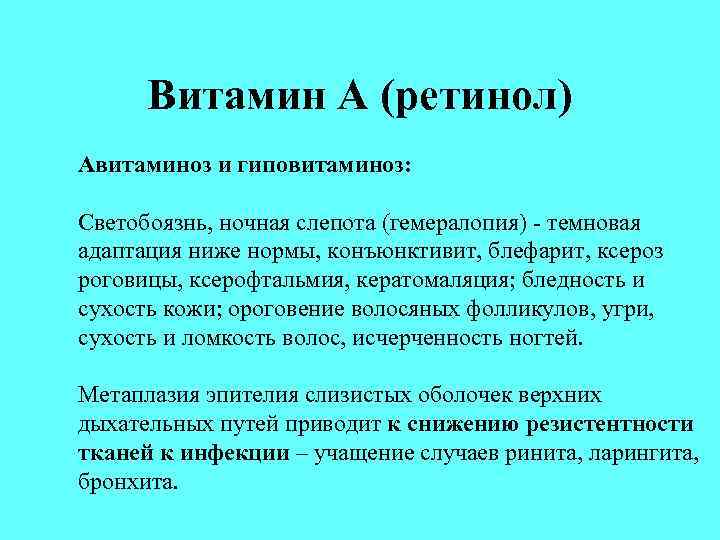 Витамин А (ретинол)

Авитаминоз и гиповитаминоз:

Светобоязнь, ночная слепота (гемералопия) - темновая адаптация ниже нормы, конъюнктивит, блефарит, ксероз роговицы, ксерофтальмия, кератомаляция; бледность и сухость кожи; ороговение волосяных фолликулов, угри, сухость и ломкость волос, исчерченность ногтей.

Метаплазия эпителия слизистых оболочек верхних дыхательных путей приводит к снижению резистентности тканей к инфекции – учащение случаев ринита, ларингита, бронхита.